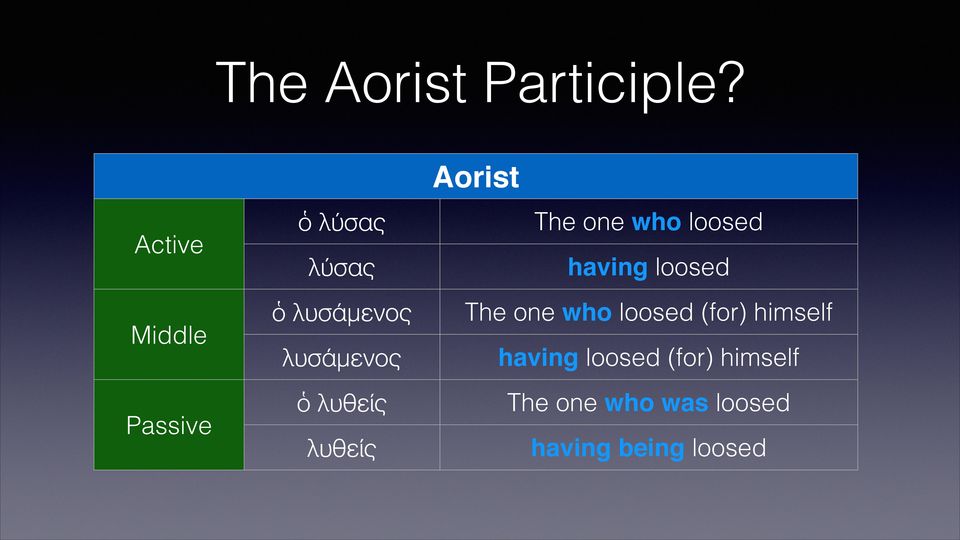 The Aorist Participle?

| Aorist | | |
|---|---|---|
| Active | ὁ λύσας | The one who loosed |
| | λύσας | having loosed |
| Middle | ὁ λυσάμενος | The one who loosed (for) himself |
| | λυσάμενος | having loosed (for) himself |
| Passive | ὁ λυθείς | The one who was loosed |
| | λυθείς | having being loosed |